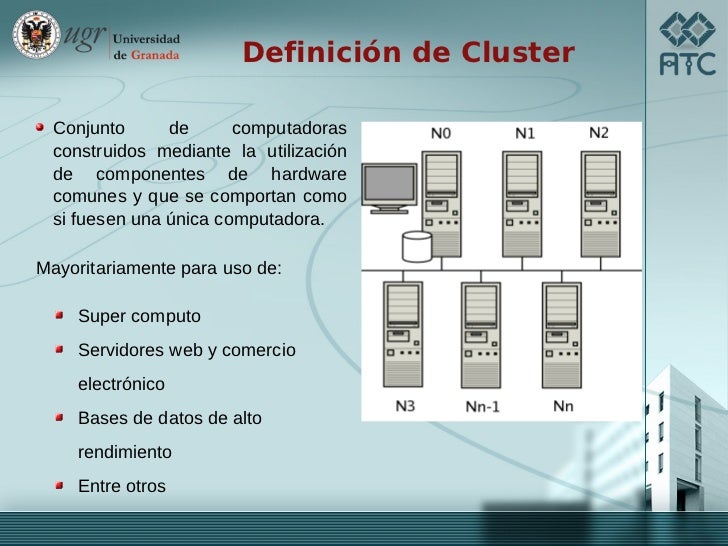 ugr Universidad de Granada

Definición de Cluster

ATC

Conjunto de computadoras construidos mediante la utilización de componentes de hardware comunes y que se comportan como si fuesen una única computadora.

Mayoritariamente para uso de:

Super computo

Servidores web y comercio electrónico

Bases de datos de alto rendimiento

Entre otros

N0 N1 N2

N3 Nn-1 Nn